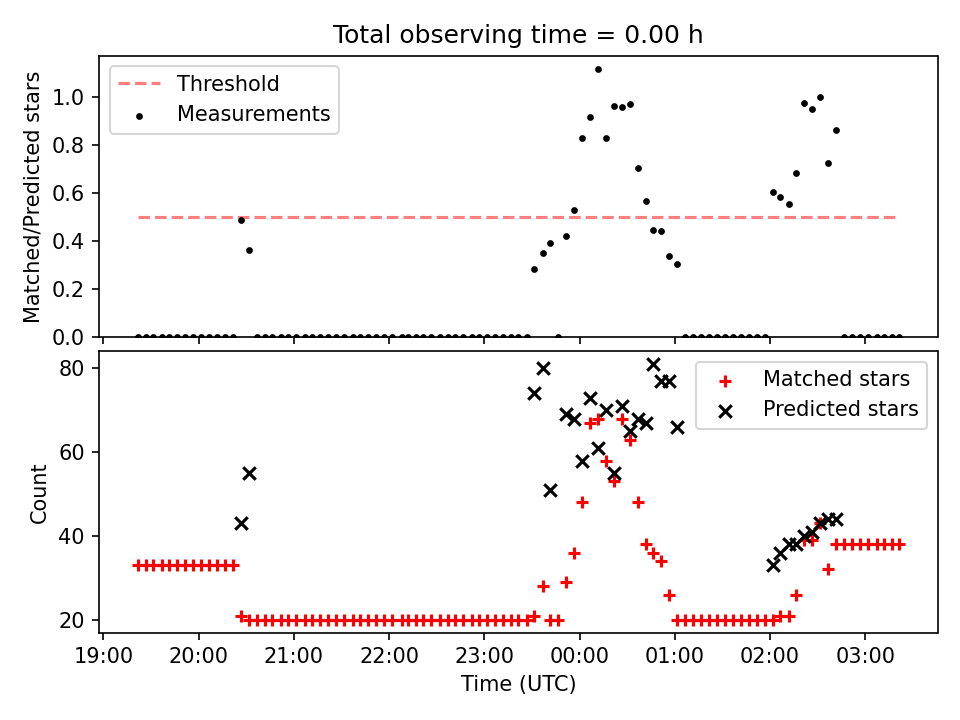 Total observing time = 0.00 h

Threshold
Measurements

Matched/Predicted stars

1.0
0.8
0.6
0.4
0.2
0.0

Matched stars
Predicted stars

Count

80
60
40
20

19:00
20:00
21:00
22:00
23:00
00:00
01:00
02:00
03:00

Time (UTC)